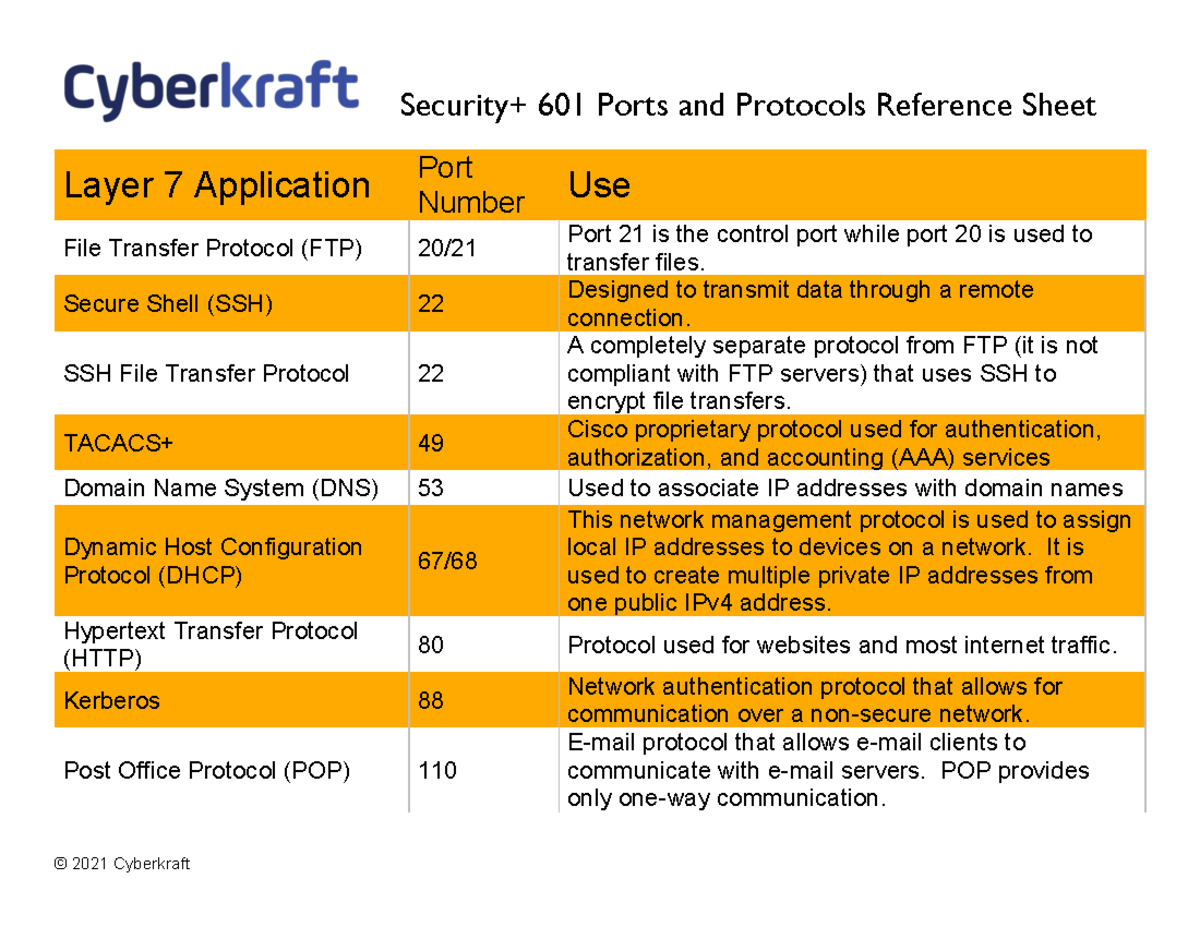 Cyberkraft

Security+ 601 Ports and Protocols Reference Sheet

| Layer 7 Application | Port Number | Use |
|---|---|---|
| File Transfer Protocol (FTP) | 20/21 | Port 21 is the control port while port 20 is used to transfer files. |
| Secure Shell (SSH) | 22 | Designed to transmit data through a remote connection. |
| SSH File Transfer Protocol | 22 | A completely separate protocol from FTP (it is not compliant with FTP servers) that uses SSH to encrypt file transfers. |
| TACACS+ | 49 | Cisco proprietary protocol used for authentication, authorization, and accounting (AAA) services |
| Domain Name System (DNS) | 53 | Used to associate IP addresses with domain names |
| Dynamic Host Configuration Protocol (DHCP) | 67/68 | This network management protocol is used to assign local IP addresses to devices on a network. It is used to create multiple private IP addresses from one public IPv4 address. |
| Hypertext Transfer Protocol (HTTP) | 80 | Protocol used for websites and most internet traffic. |
| Kerberos | 88 | Network authentication protocol that allows for communication over a non-secure network. |
| Post Office Protocol (POP) | 110 | E-mail protocol that allows e-mail clients to communicate with e-mail servers. POP provides only one-way communication. |

© 2021 Cyberkraft